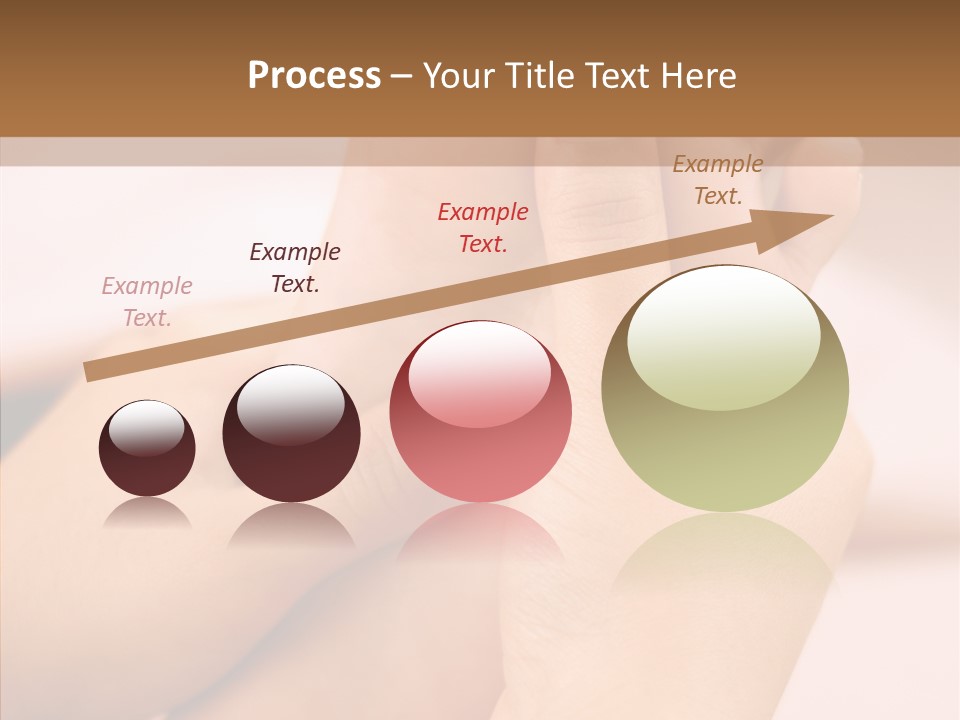 Process – Your Title Text Here

Example Text.

Example Text.

Example Text.

Example Text.